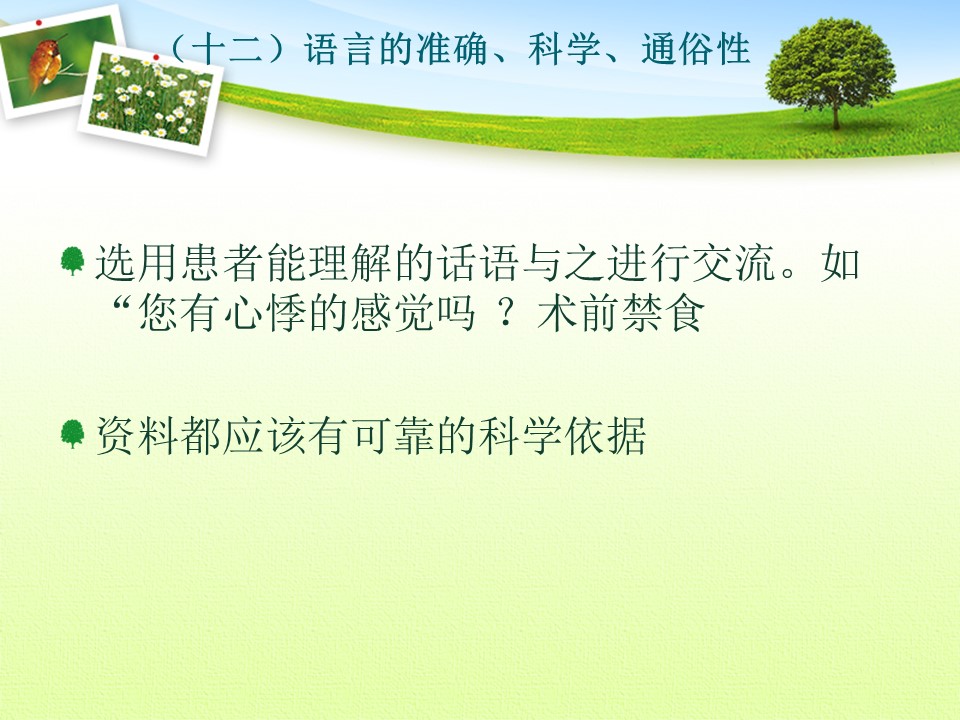 （十二）语言的准确、科学、通俗性

选用患者能理解的话语与之进行交流。如“您有心悸的感觉吗 ？术前禁食

资料都应该有可靠的科学依据